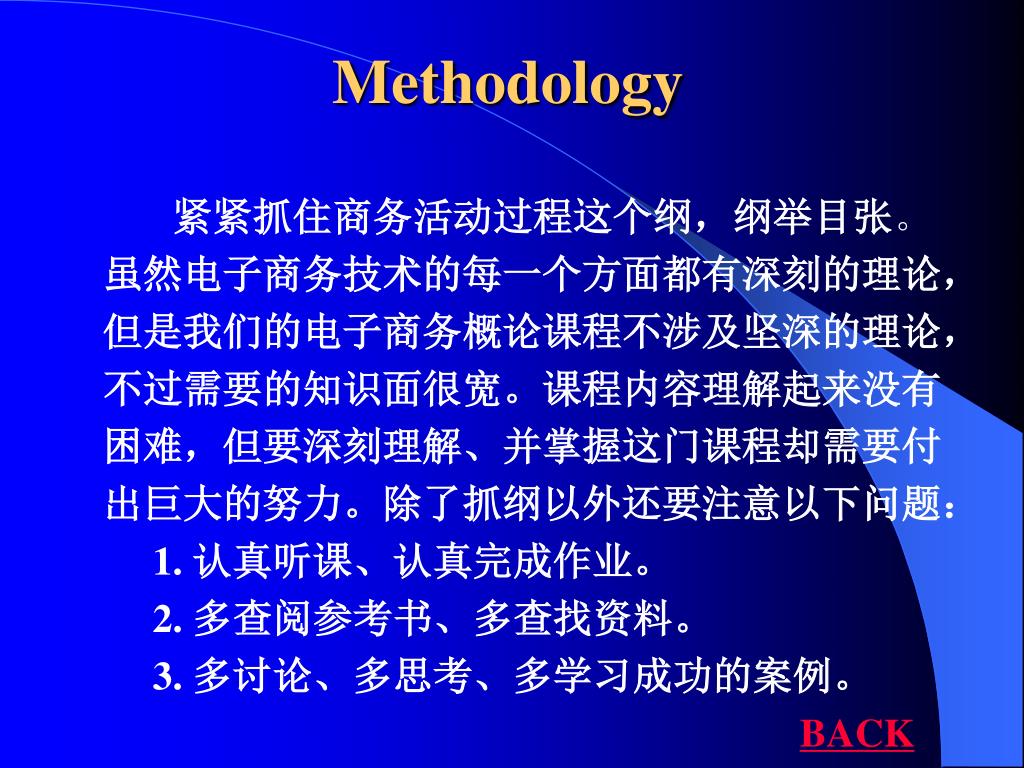 Methodology

紧紧抓住商务活动过程这个纲，纲举目张。虽然电子商务技术的每一个方面都有深刻的理论，但是我们的电子商务概论课程不涉及坚深的理论，不过需要的知识面很宽。课程内容理解起来没有困难，但要深刻理解、并掌握这门课程却需要付出巨大的努力。除了抓纲以外还要注意以下问题：

1. 认真听课、认真完成作业。

2. 多查阅参考书、多查找资料。

3. 多讨论、多思考、多学习成功的案例。

BACK